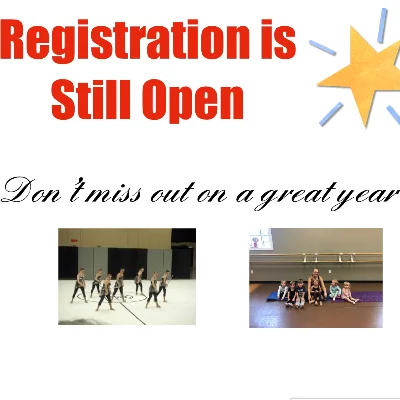 Registration is Still Open

Don't miss out on a great year